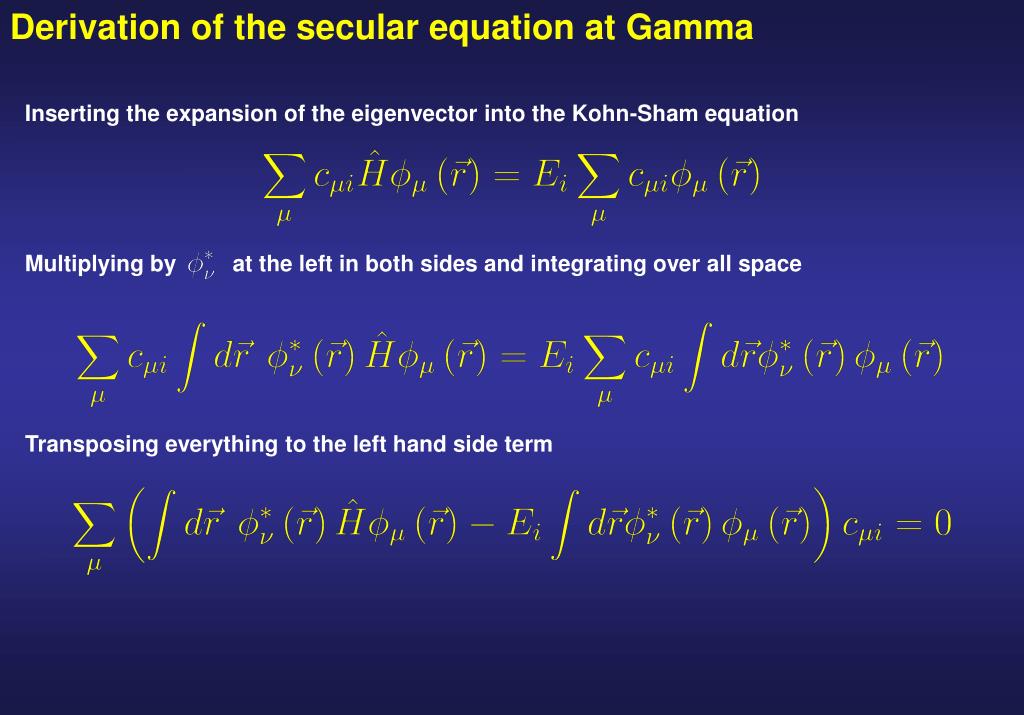 Derivation of the secular equation at Gamma

Inserting the expansion of the eigenvector into the Kohn-Sham equation

$\sum_{\mu} c_{\mu i} \hat{H} \phi_{\mu}(\vec{r}) = E_i \sum_{\mu} c_{\mu i} \phi_{\mu}(\vec{r})$

Multiplying by $\phi_{\nu}^{*}$ at the left in both sides and integrating over all space

$\sum_{\mu} c_{\mu i} \int d\vec{r}\ \phi_{\nu}^{*}(\vec{r}) \hat{H} \phi_{\mu}(\vec{r}) = E_i \sum_{\mu} c_{\mu i} \int d\vec{r} \phi_{\nu}^{*}(\vec{r}) \phi_{\mu}(\vec{r})$

Transposing everything to the left hand side term

$\sum_{\mu} \left( \int d\vec{r}\ \phi_{\nu}^{*}(\vec{r}) \hat{H} \phi_{\mu}(\vec{r}) - E_i \int d\vec{r} \phi_{\nu}^{*}(\vec{r}) \phi_{\mu}(\vec{r}) \right) c_{\mu i} = 0$